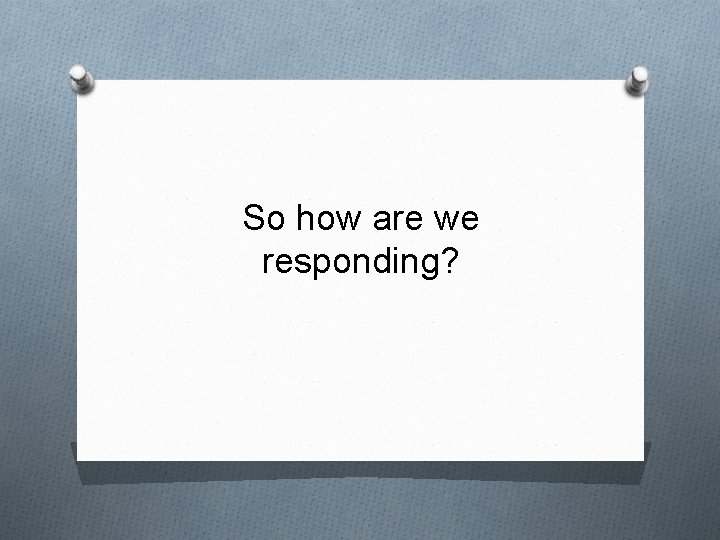 So how are we responding?